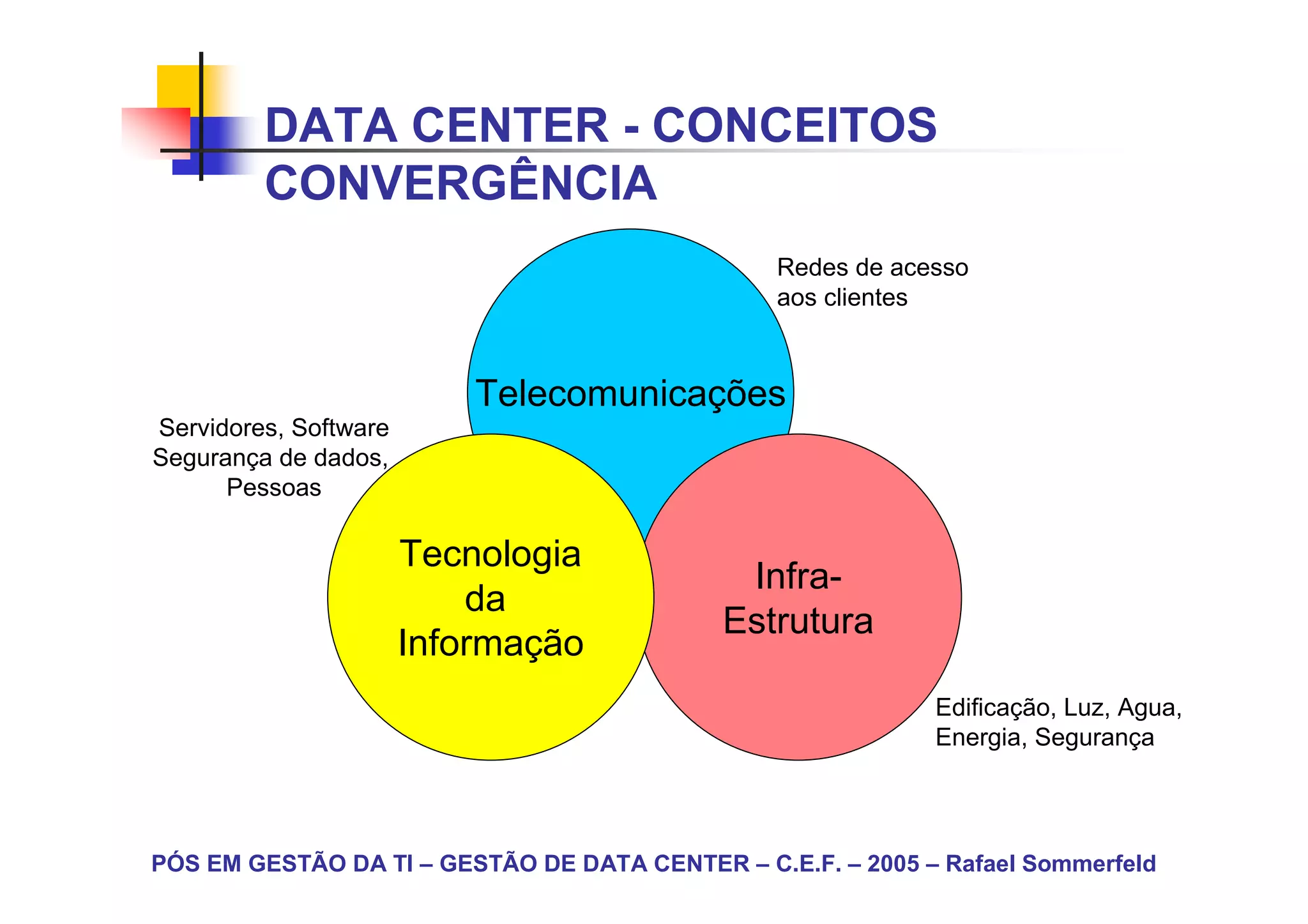 DATA CENTER - CONCEITOS
CONVERGÊNCIA

Redes de acesso aos clientes

Telecomunicações

Servidores, Software
Segurança de dados,
Pessoas

Tecnologia da Informação

Infra-Estrutura

Edificação, Luz, Agua,
Energia, Segurança

PÓS EM GESTÃO DA TI – GESTÃO DE DATA CENTER – C.E.F. – 2005 – Rafael Sommerfeld